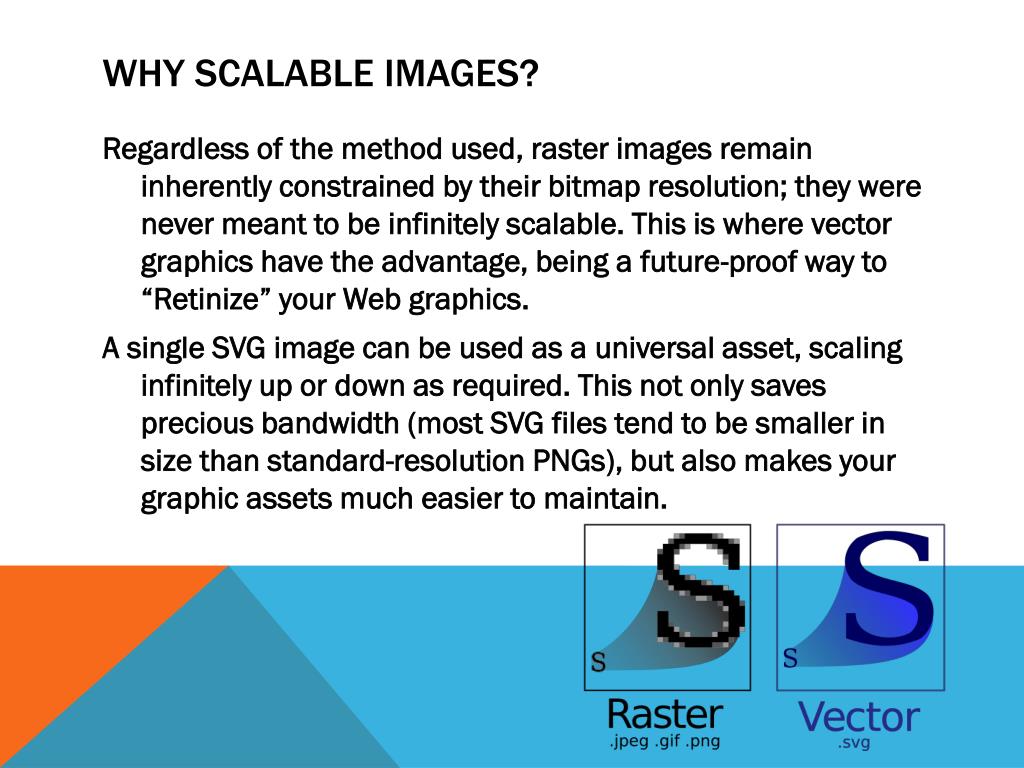 WHY SCALABLE IMAGES?

Regardless of the method used, raster images remain inherently constrained by their bitmap resolution; they were never meant to be infinitely scalable. This is where vector graphics have the advantage, being a future-proof way to “Retinize” your Web graphics.

A single SVG image can be used as a universal asset, scaling infinitely up or down as required. This not only saves precious bandwidth (most SVG files tend to be smaller in size than standard-resolution PNGs), but also makes your graphic assets much easier to maintain.

S
S
Raster
.jpeg .gif .png

S
S
Vector
.svg